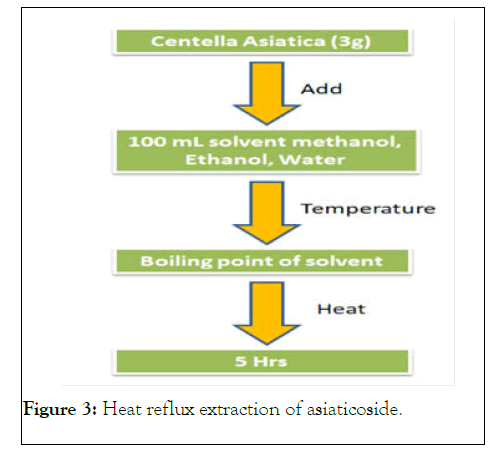 Centella Asiatica (3g)

Add

100 mL solvent methanol, Ethanol, Water

Temperature

Boiling point of solvent

Heat

5 Hrs

Figure 3: Heat reflux extraction of asiaticoside.